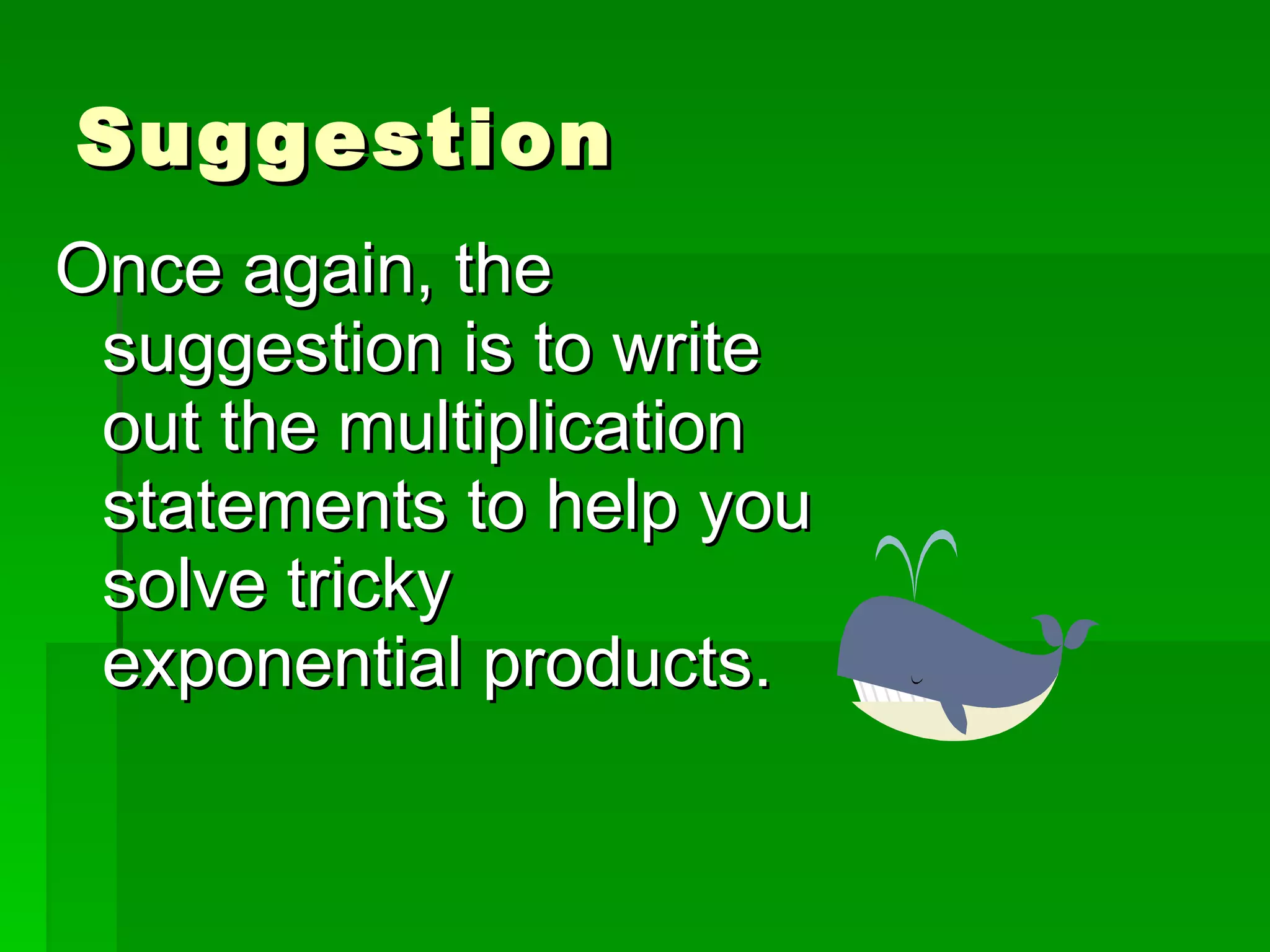 Suggestion

Once again, the suggestion is to write out the multiplication statements to help you solve tricky exponential products.